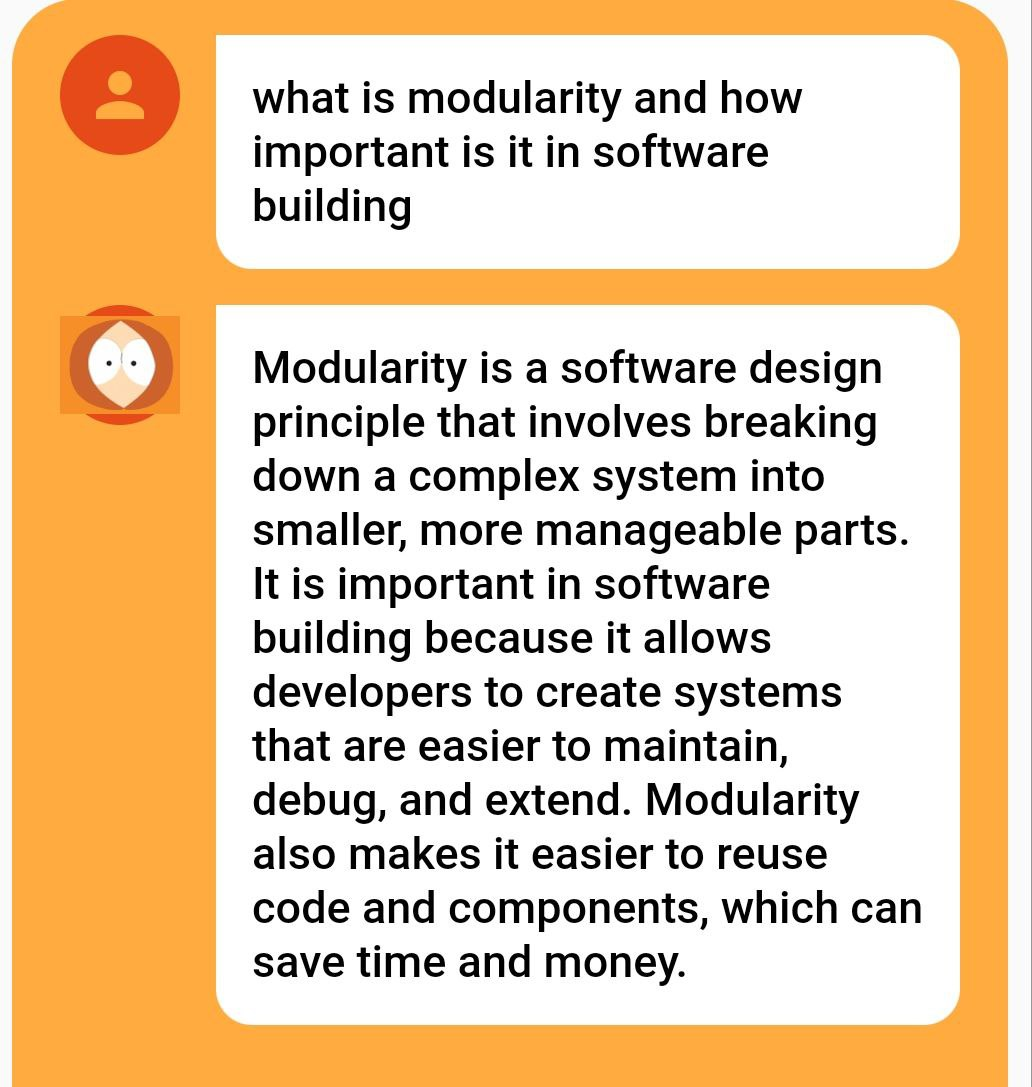 what is modularity and how important is it in software building

Modularity is a software design principle that involves breaking down a complex system into smaller, more manageable parts. It is important in software building because it allows developers to create systems that are easier to maintain, debug, and extend. Modularity also makes it easier to reuse code and components, which can save time and money.